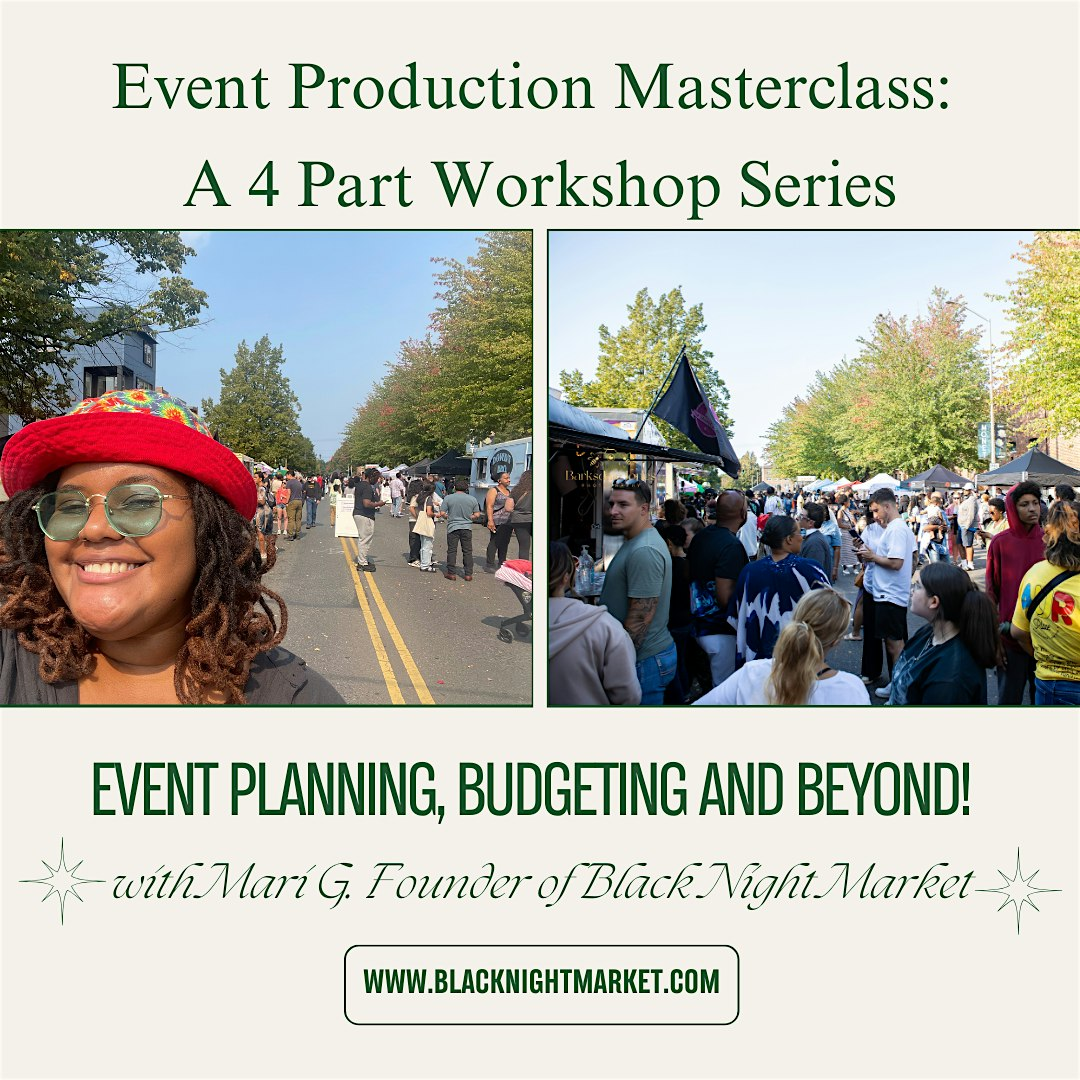 Event Production Masterclass:
A 4 Part Workshop Series

EVENT PLANNING, BUDGETING AND BEYOND!

with Mari G. Founder of Black Night Market

WWW.BLACKNIGHTMARKET.COM